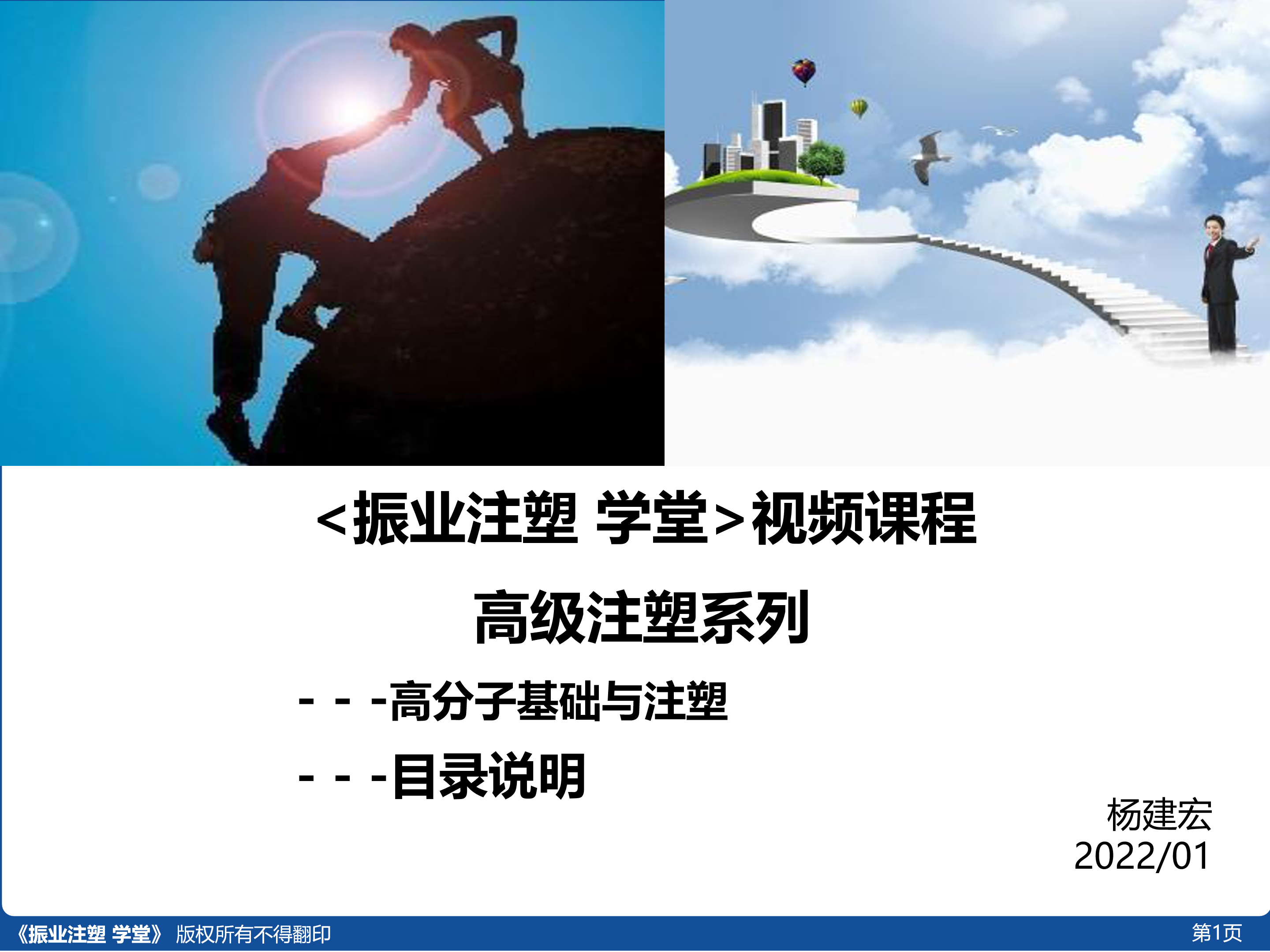 <振业注塑 学堂>视频课程

高级注塑系列

- - -高分子基础与注塑

- - -目录说明

杨建宏
2022/01

《振业注塑 学堂》 版权所有不得翻印

第1页